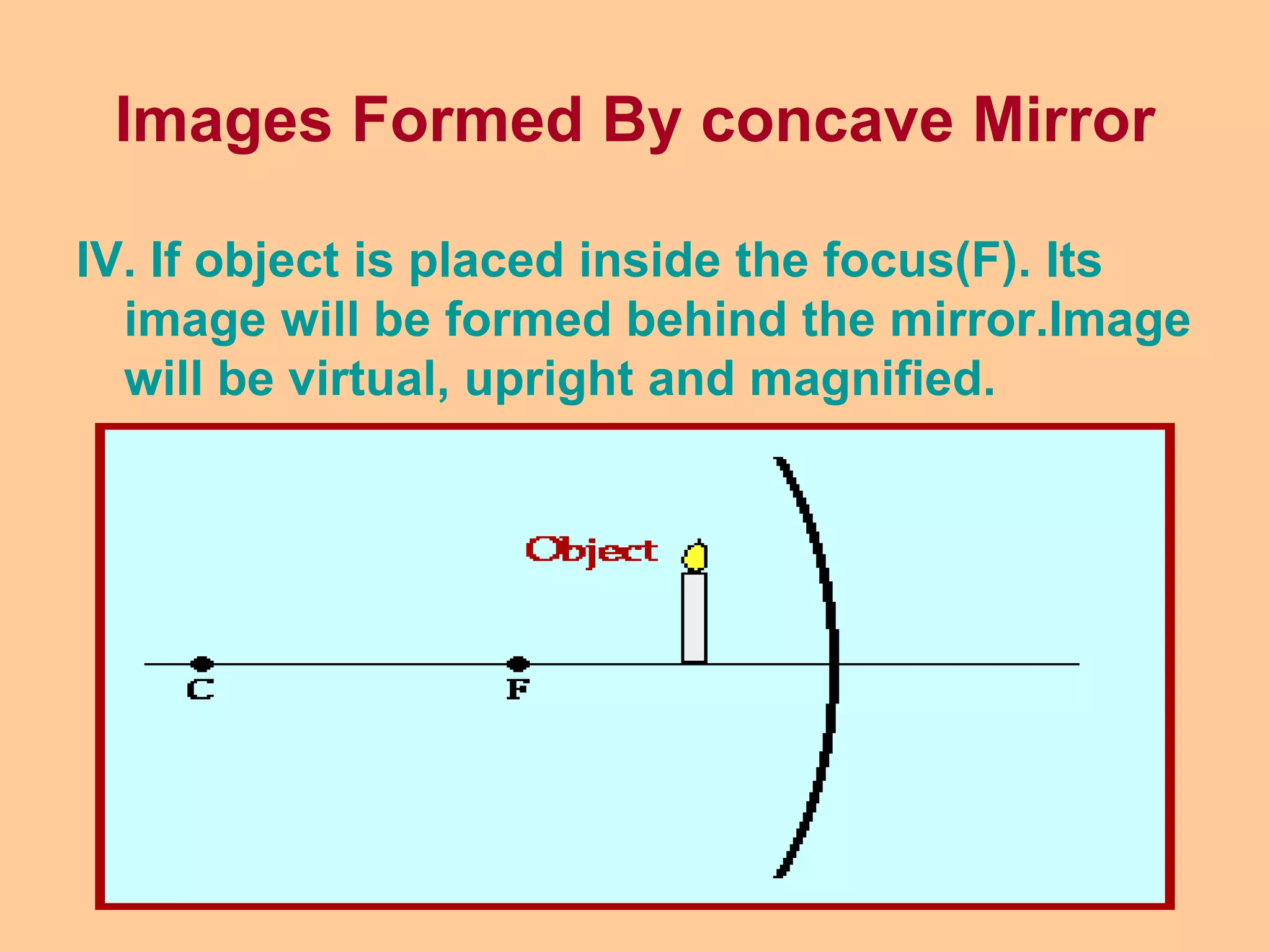 Images Formed By concave Mirror

IV. If object is placed inside the focus(F). Its image will be formed behind the mirror.Image will be virtual, upright and magnified.

Object

C

F